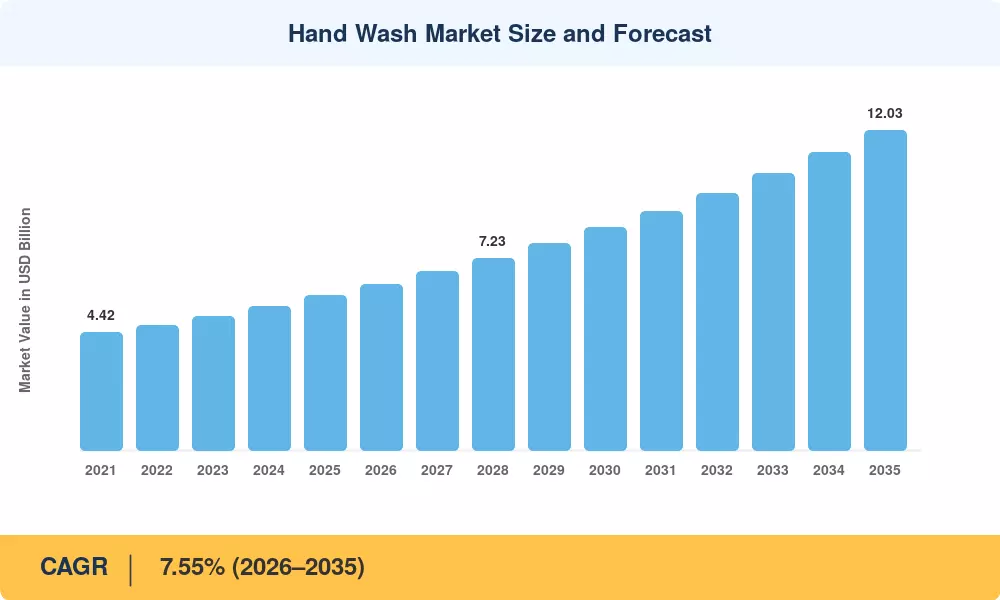 Hand Wash Market Size and Forecast

Market Value in USD Billion

4.42

7.23

12.03

2021 2022 2023 2024 2025 2026 2027 2028 2029 2030 2031 2032 2033 2034 2035

CAGR | 7.55% (2026–2035)